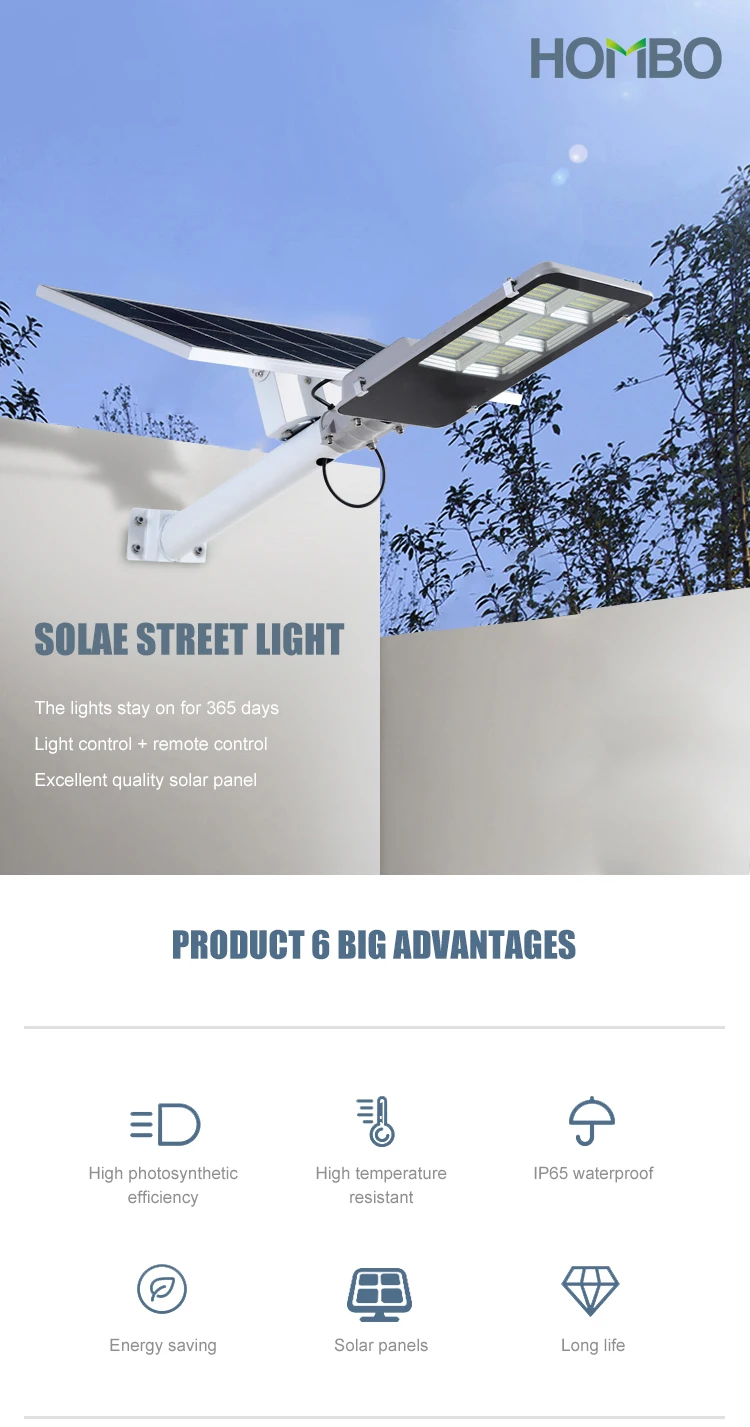 HOMBO

SOLAE STREET LIGHT

The lights stay on for 365 days

Light control + remote control

Excellent quality solar panel

PRODUCT 6 BIG ADVANTAGES

High photosynthetic efficiency

High temperature resistant

IP65 waterproof

Energy saving

Solar panels

Long life